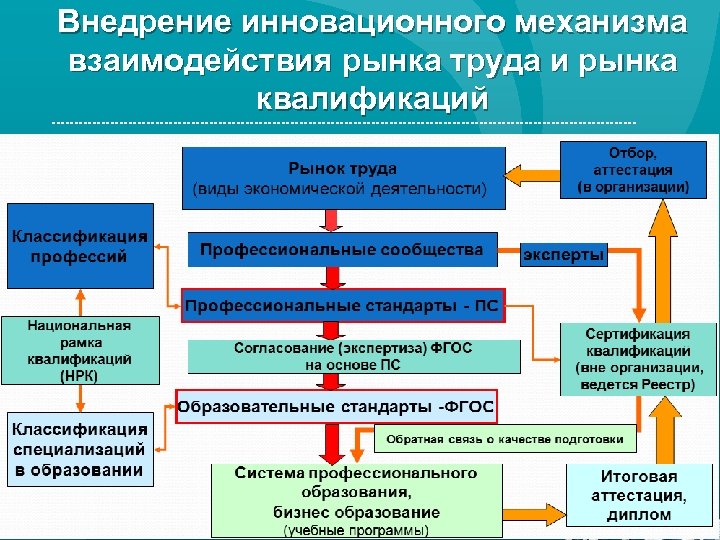 Внедрение инновационного механизма взаимодействия рынка труда и рынка квалификаций

Рынок труда
(виды экономической деятельности)

Отбор, аттестация (в организации)

Классификация профессий

Профессиональные сообщества

эксперты

Профессиональные стандарты - ПС

Национальная рамка квалификаций (НРК)

Согласование (экспертиза) ФГОС на основе ПС

Сертификация квалификации (вне организации, ведется Реестр)

Образовательные стандарты -ФГОС

Классификация специализаций в образовании

Обратная связь о качестве подготовки

Система профессионального образования, бизнес образование
(учебные программы)

Итоговая аттестация, диплом